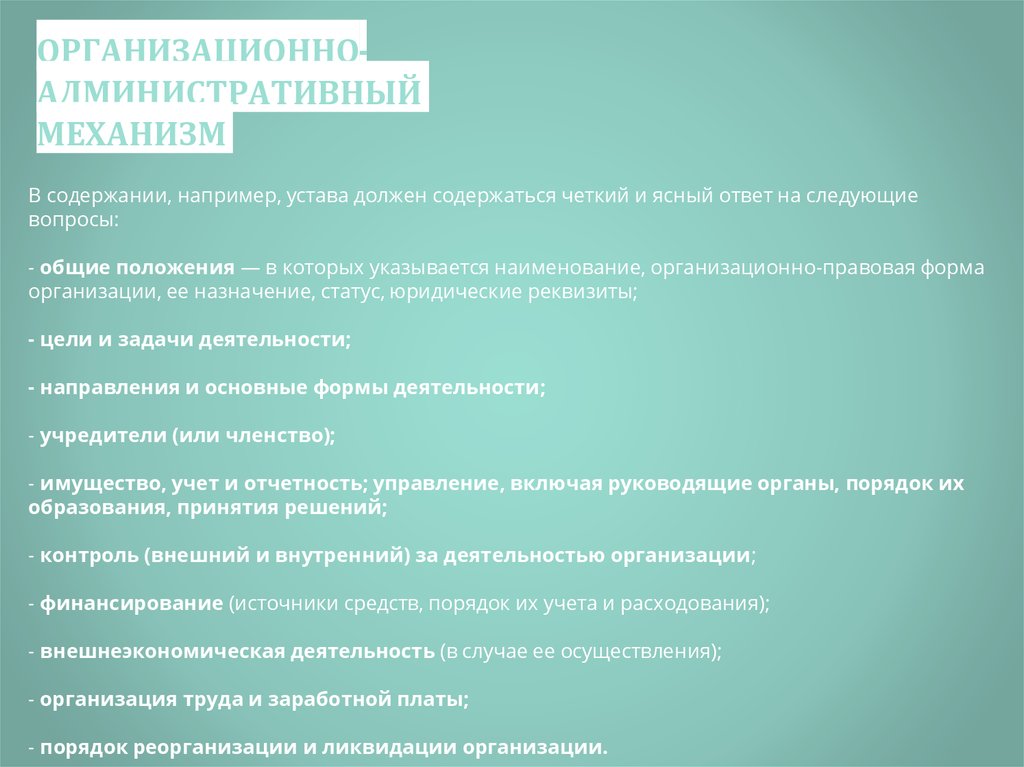 ОРГАНИЗАЦИОННО-АДМИНИСТРАТИВНЫЙ МЕХАНИЗМ

В содержании, например, устава должен содержаться четкий и ясный ответ на следующие вопросы:

- общие положения — в которых указывается наименование, организационно-правовая форма организации, ее назначение, статус, юридические реквизиты;

- цели и задачи деятельности;

- направления и основные формы деятельности;

- учредители (или членство);

- имущество, учет и отчетность; управление, включая руководящие органы, порядок их образования, принятия решений;

- контроль (внешний и внутренний) за деятельностью организации;

- финансирование (источники средств, порядок их учета и расходования);

- внешнеэкономическая деятельность (в случае ее осуществления);

- организация труда и заработной платы;

- порядок реорганизации и ликвидации организации.